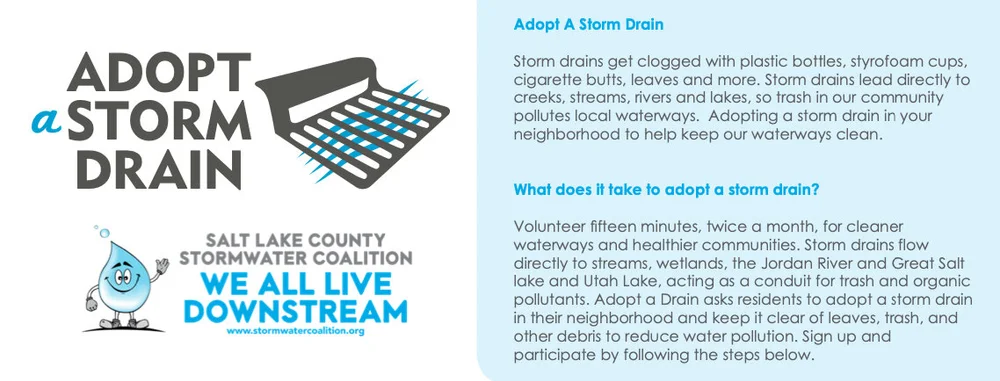 ADOPT a STORM DRAIN

SALT LAKE COUNTY STORMWATER COALITION
WE ALL LIVE DOWNSTREAM
www.stormwatercoalition.org

Adopt A Storm Drain

Storm drains get clogged with plastic bottles, styrofoam cups, cigarette butts, leaves and more. Storm drains lead directly to creeks, streams, rivers and lakes, so trash in our community pollutes local waterways. Adopting a storm drain in your neighborhood to help keep our waterways clean.

What does it take to adopt a storm drain?

Volunteer fifteen minutes, twice a month, for cleaner waterways and healthier communities. Storm drains flow directly to streams, wetlands, the Jordan River and Great Salt lake and Utah Lake, acting as a conduit for trash and organic pollutants. Adopt a Drain asks residents to adopt a storm drain in their neighborhood and keep it clear of leaves, trash, and other debris to reduce water pollution. Sign up and participate by following the steps below.